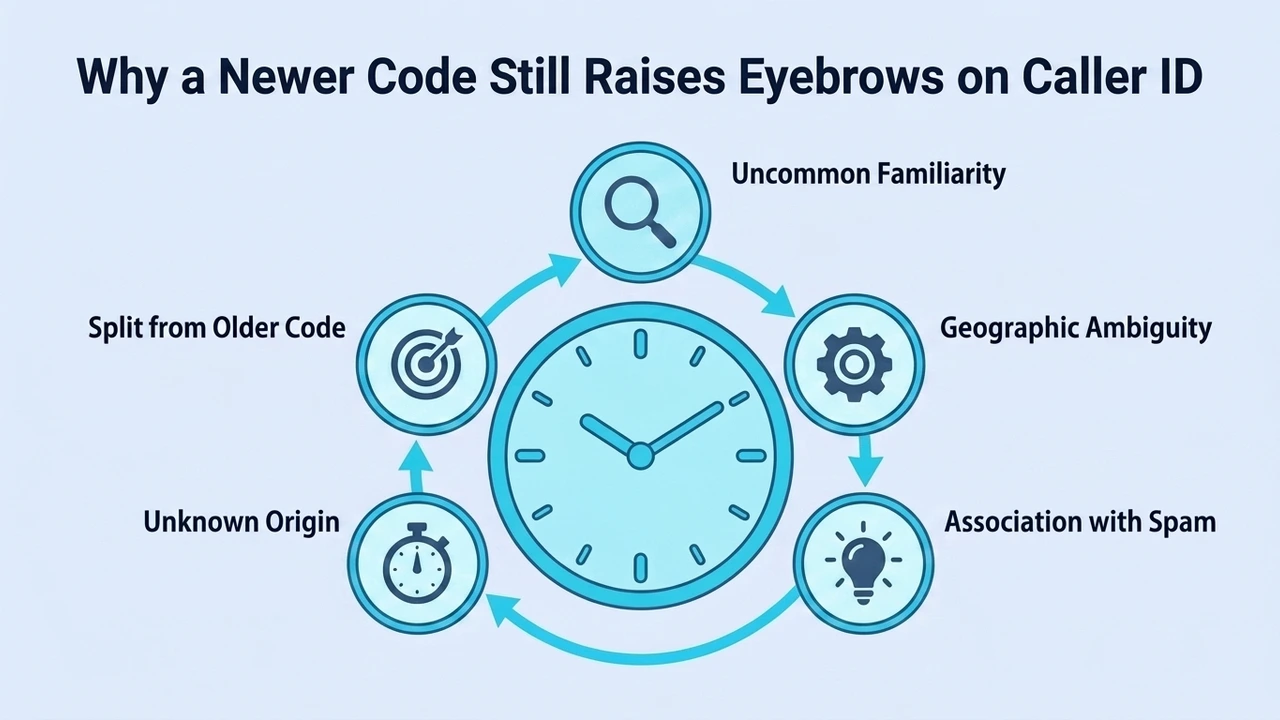 Why a Newer Code Still Raises Eyebrows on Caller ID

Uncommon Familiarity

Geographic Ambiguity

Association with Spam

Unknown Origin

Split from Older Code